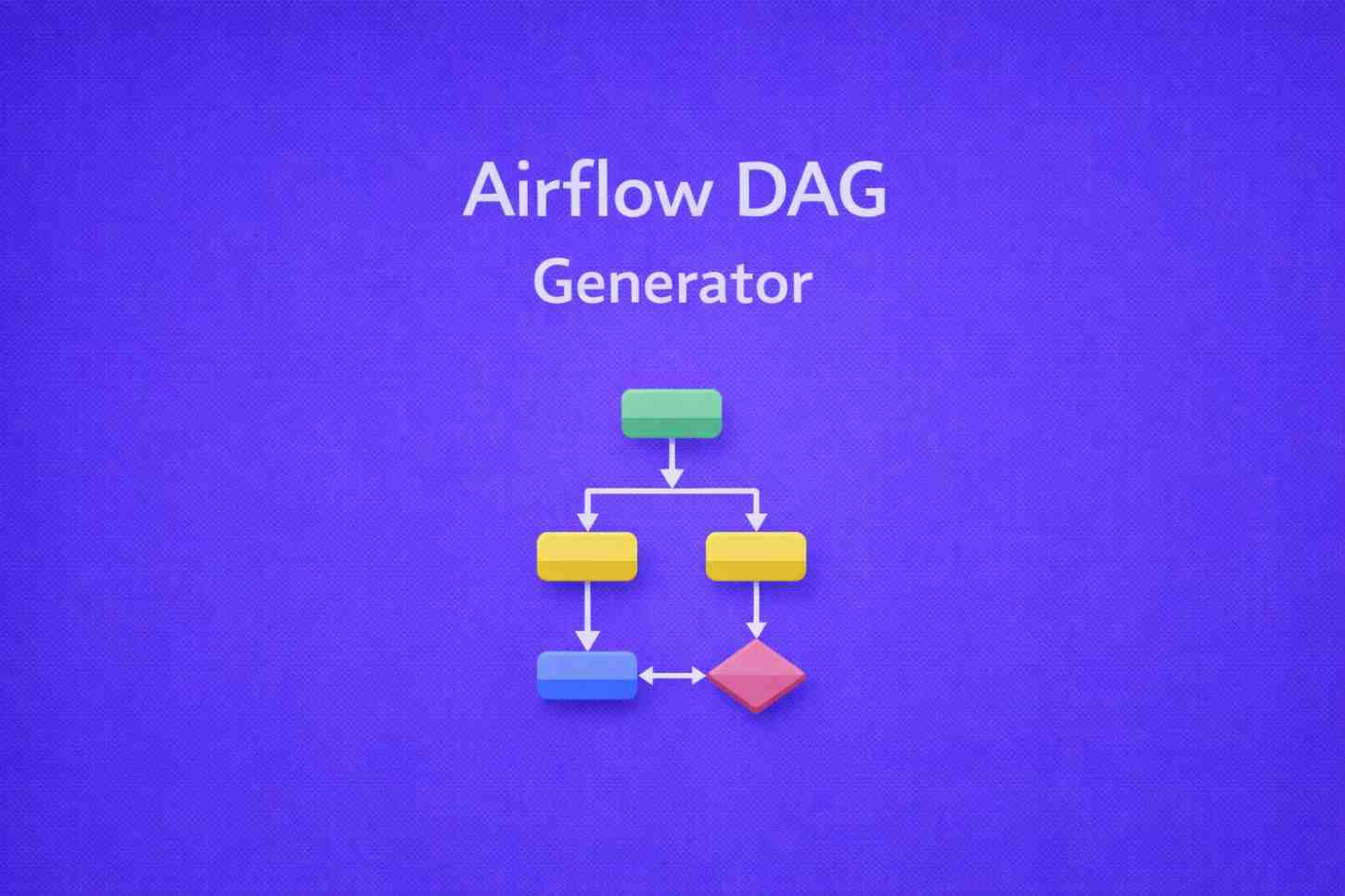 Airflow DAG
Generator